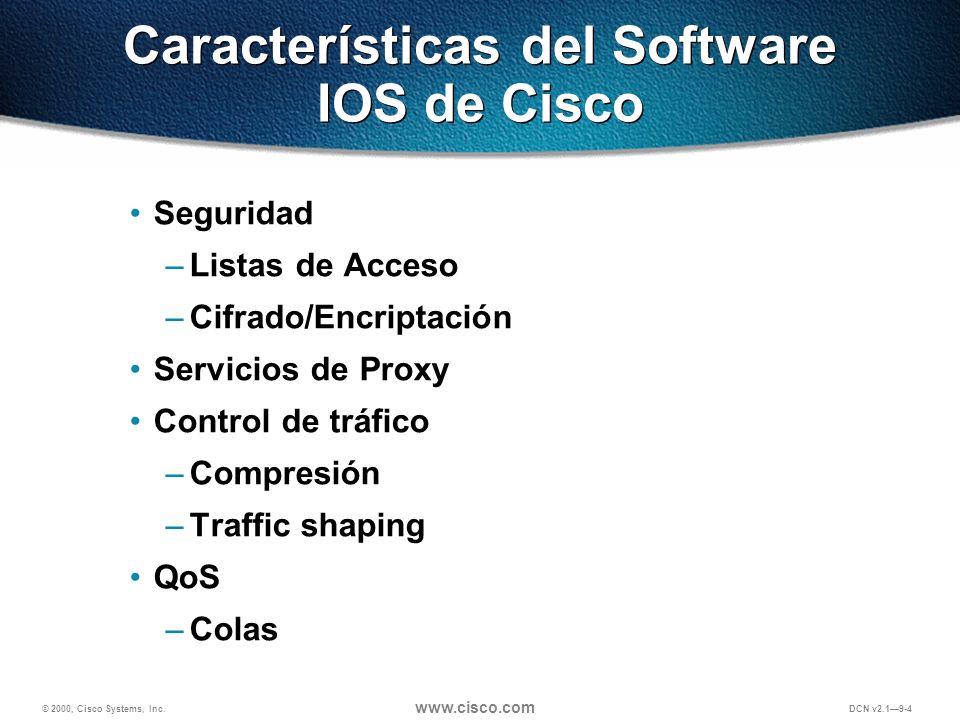 Características del Software IOS de Cisco

• Seguridad
– Listas de Acceso
– Cifrado/Encriptación
• Servicios de Proxy
• Control de tráfico
– Compresión
– Traffic shaping
• QoS
– Colas

© 2000, Cisco Systems, Inc.
www.cisco.com
DCN v2.1—9-4